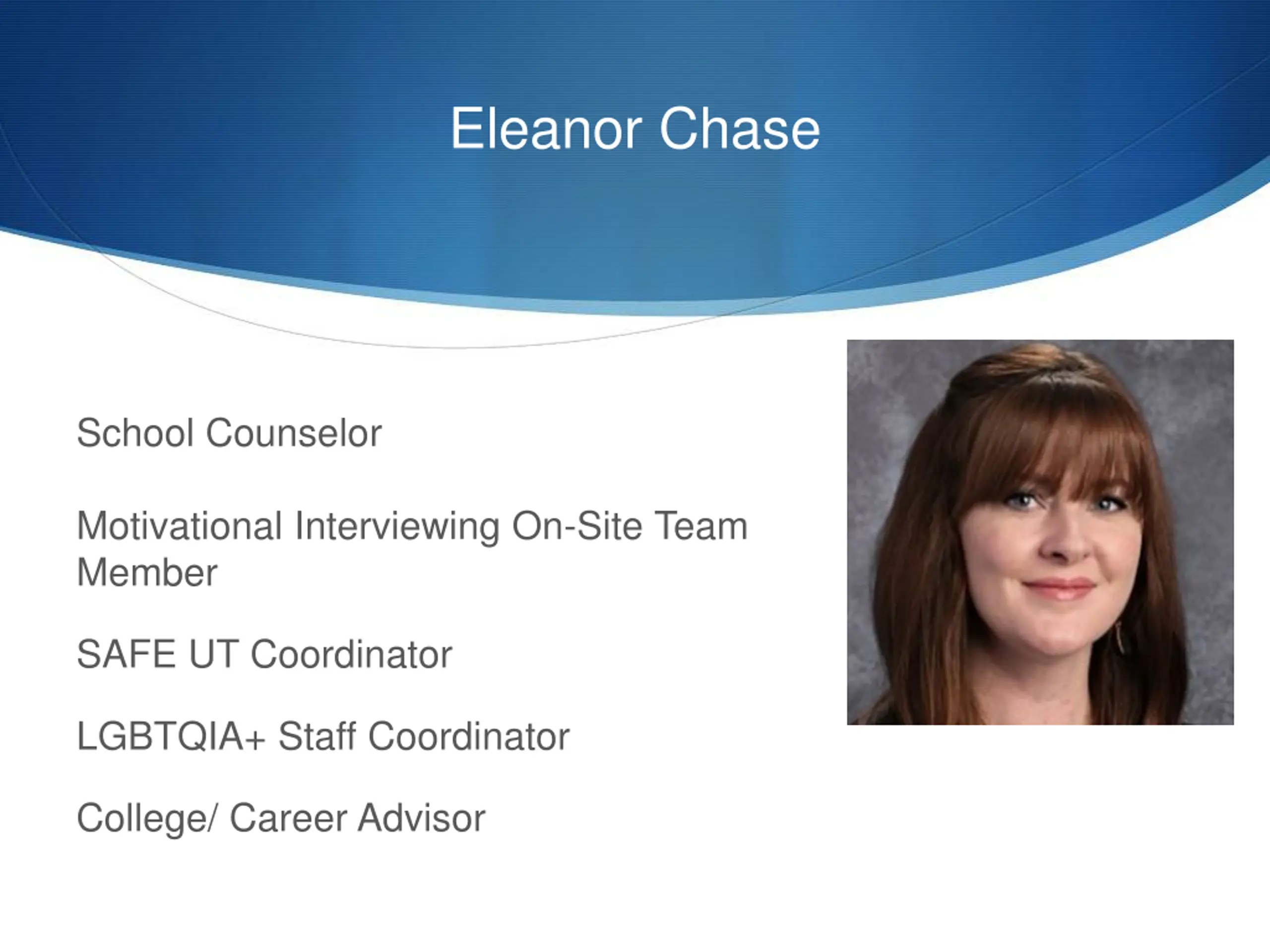 Eleanor Chase

School Counselor

Motivational Interviewing On-Site Team Member

SAFE UT Coordinator

LGBTQIA+ Staff Coordinator

College/ Career Advisor